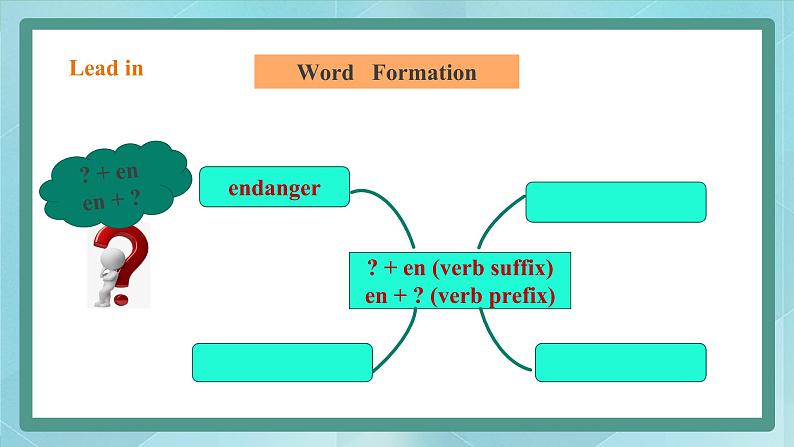 Lead in

Word Formation

? + en
en + ?

endanger

? + en (verb suffix)
en + ? (verb prefix)